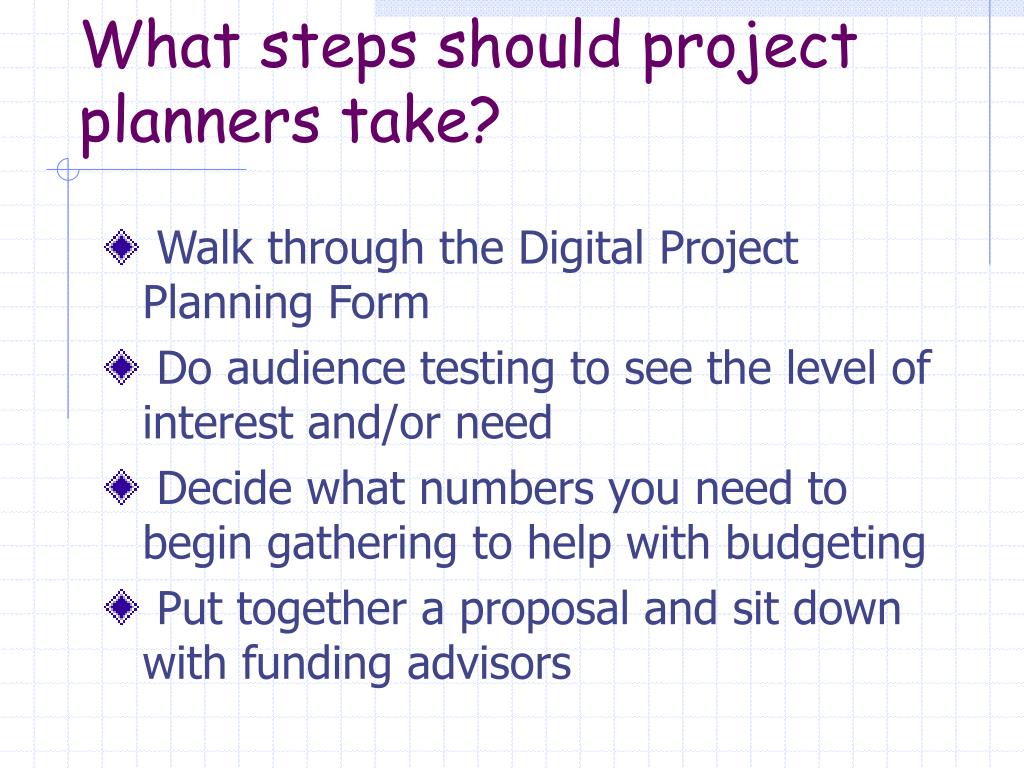 What steps should project planners take?

Walk through the Digital Project Planning Form

Do audience testing to see the level of interest and/or need

Decide what numbers you need to begin gathering to help with budgeting

Put together a proposal and sit down with funding advisors